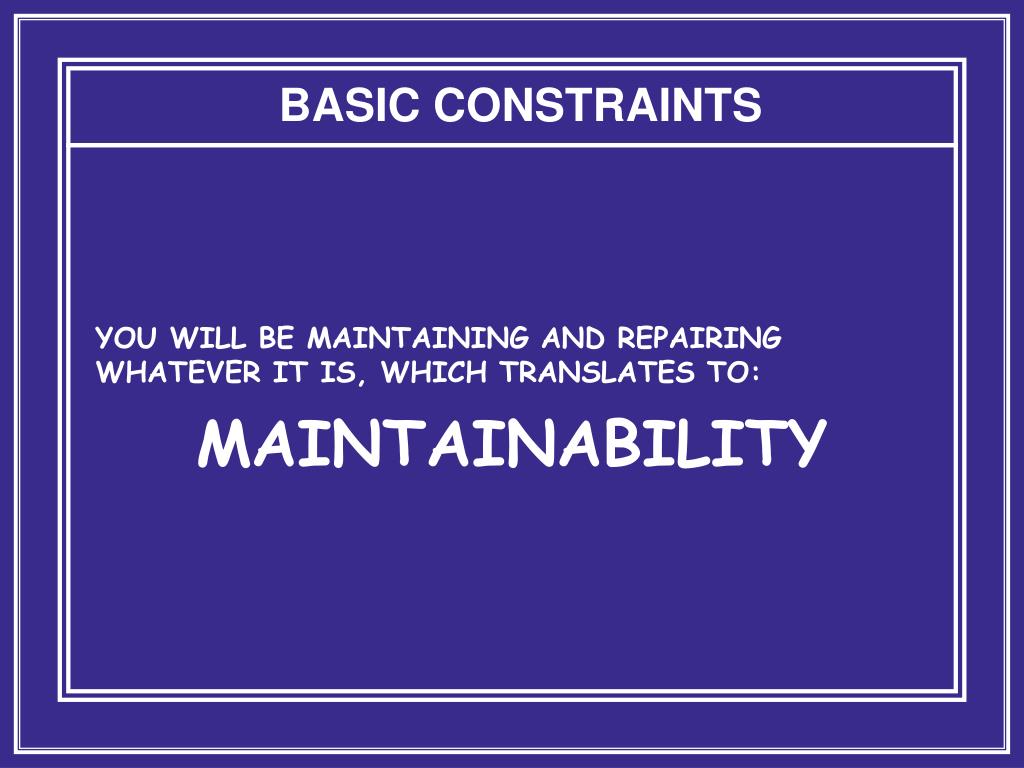 BASIC CONSTRAINTS

YOU WILL BE MAINTAINING AND REPAIRING WHATEVER IT IS, WHICH TRANSLATES TO:

MAINTAINABILITY